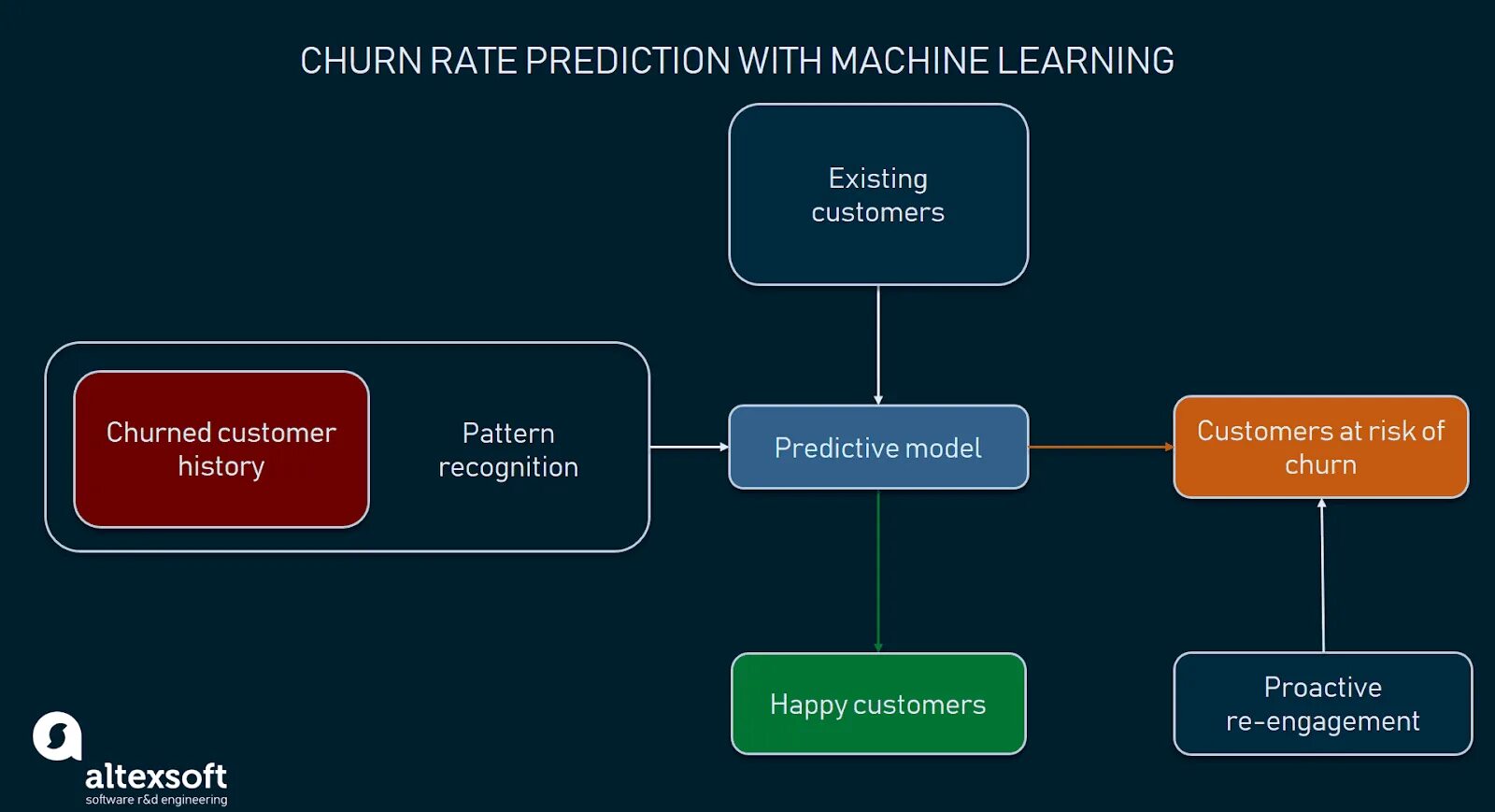 CHURN RATE PREDICTION WITH MACHINE LEARNING

Existing customers

Churned customer history

Pattern recognition

Predictive model

Customers at risk of churn

Happy customers

Proactive re-engagement

altexsoft
software r&d engineering